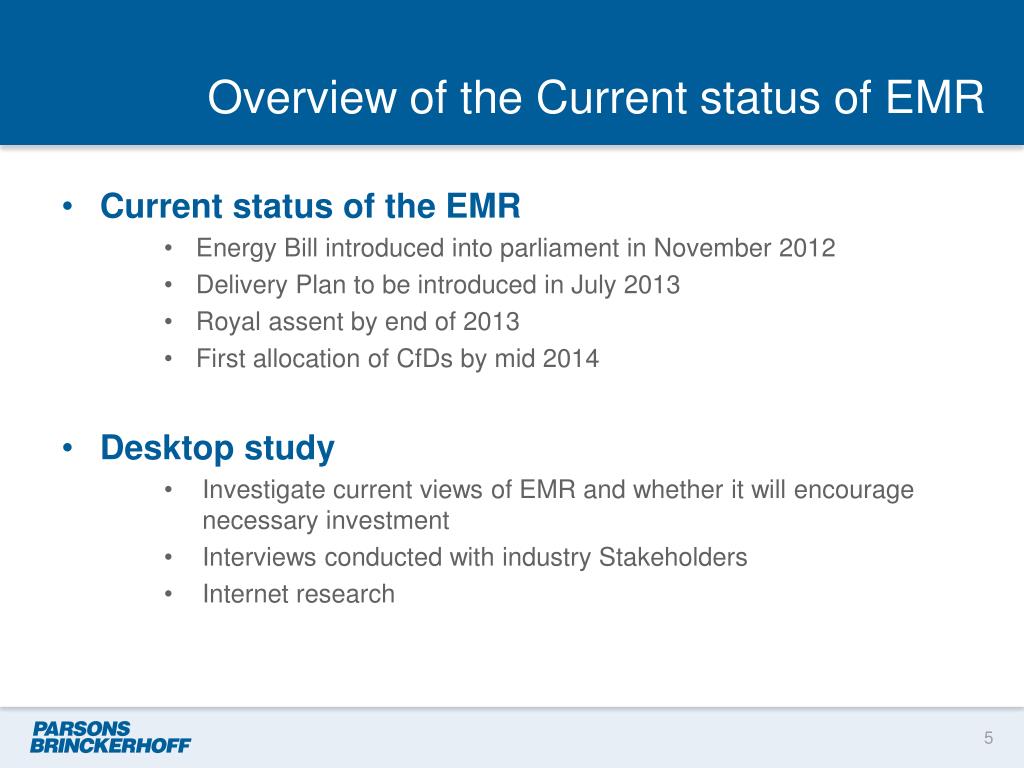 Overview of the Current status of EMR

• Current status of the EMR
  • Energy Bill introduced into parliament in November 2012
  • Delivery Plan to be introduced in July 2013
  • Royal assent by end of 2013
  • First allocation of CfDs by mid 2014

• Desktop study
  • Investigate current views of EMR and whether it will encourage necessary investment
  • Interviews conducted with industry Stakeholders
  • Internet research

PARSONS BRINCKERHOFF

5